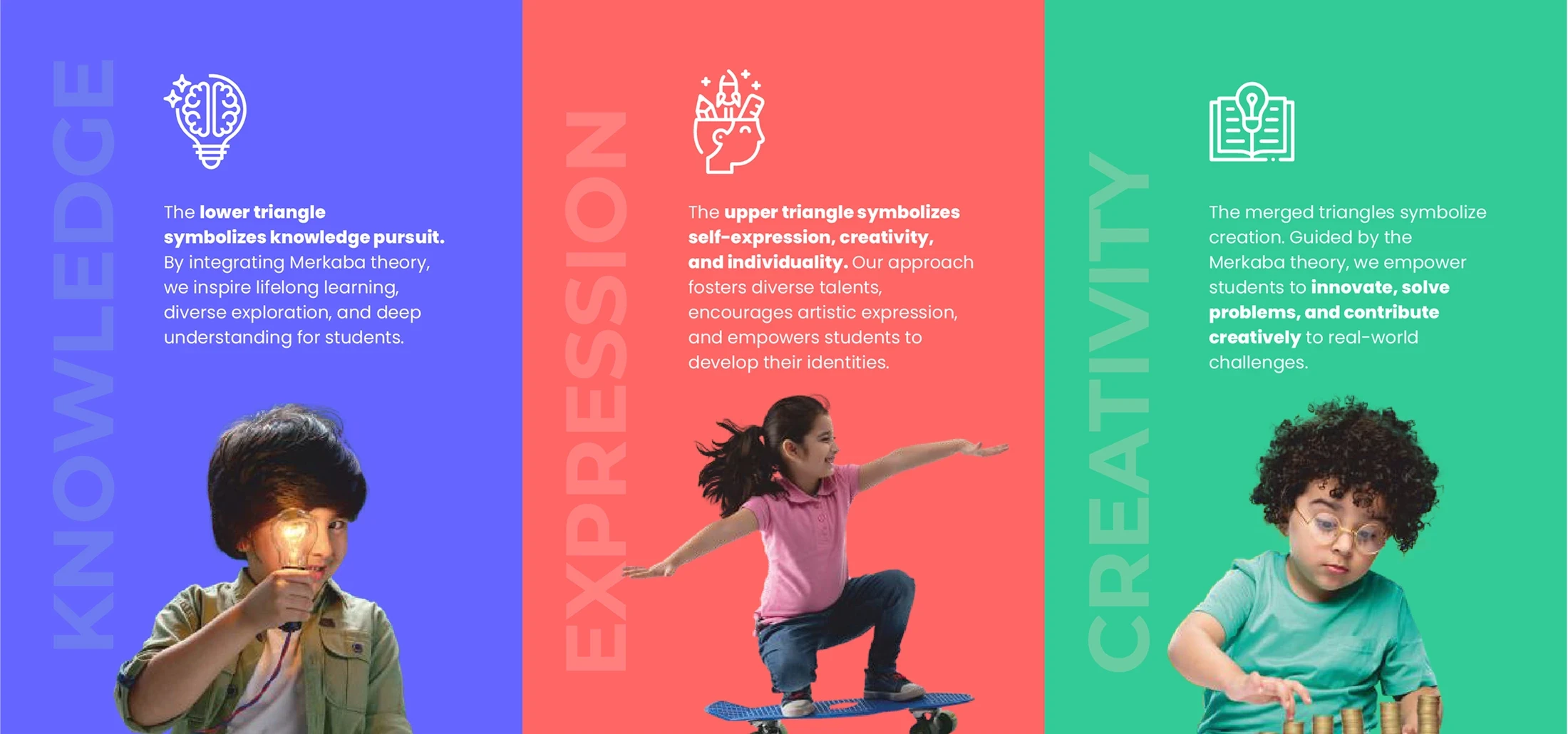 KNOWLEDGE

The lower triangle symbolizes knowledge pursuit. By integrating Merkaba theory, we inspire lifelong learning, diverse exploration, and deep understanding for students.

EXPRESSION

The upper triangle symbolizes self-expression, creativity, and individuality. Our approach fosters diverse talents, encourages artistic expression, and empowers students to develop their identities.

CREATIVITY

The merged triangles symbolize creation. Guided by the Merkaba theory, we empower students to innovate, solve problems, and contribute creatively to real-world challenges.